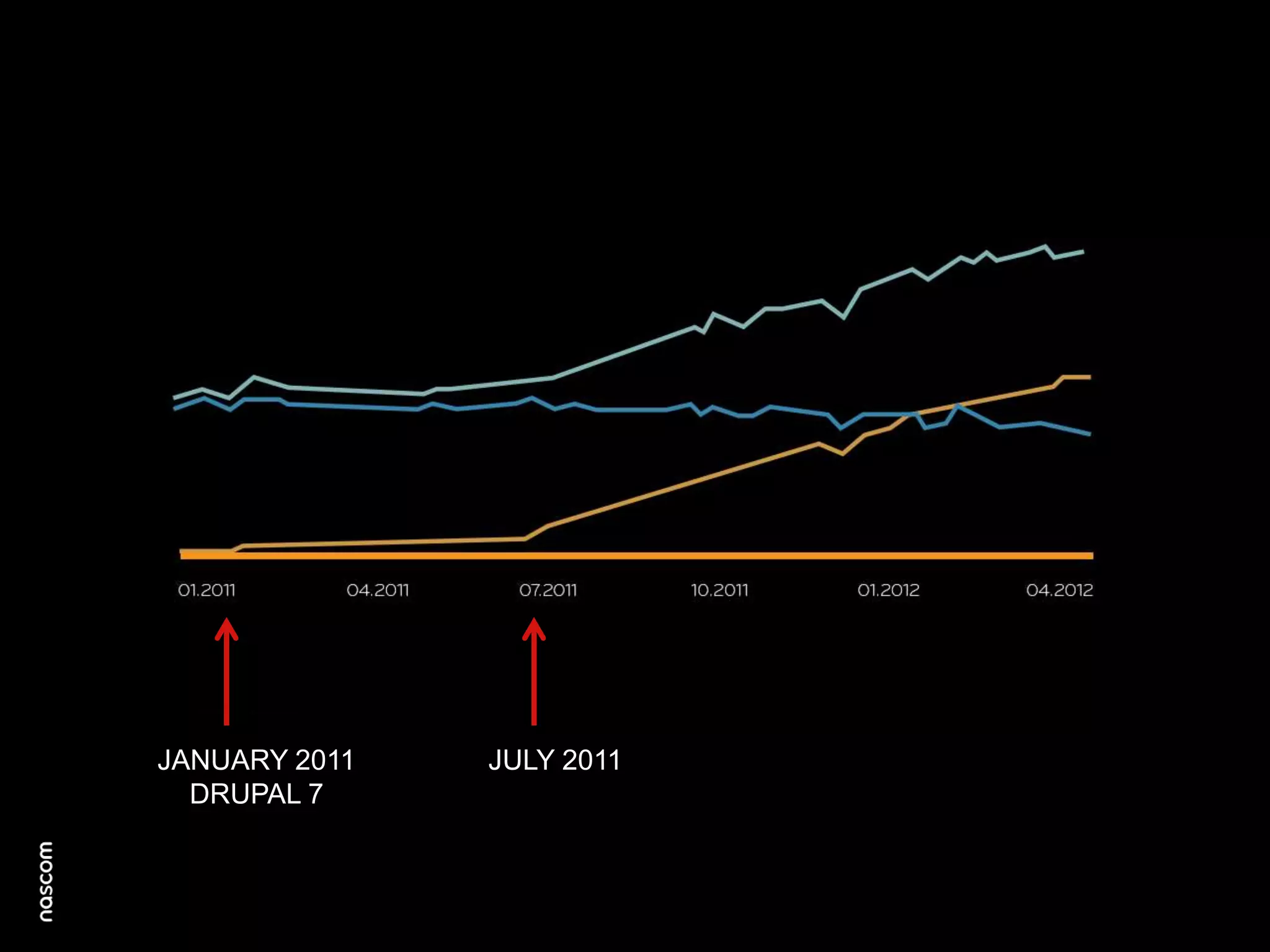 01.2011 04.2011 07.2011 10.2011 01.2012 04.2012

JANUARY 2011
DRUPAL 7

JULY 2011

nascom